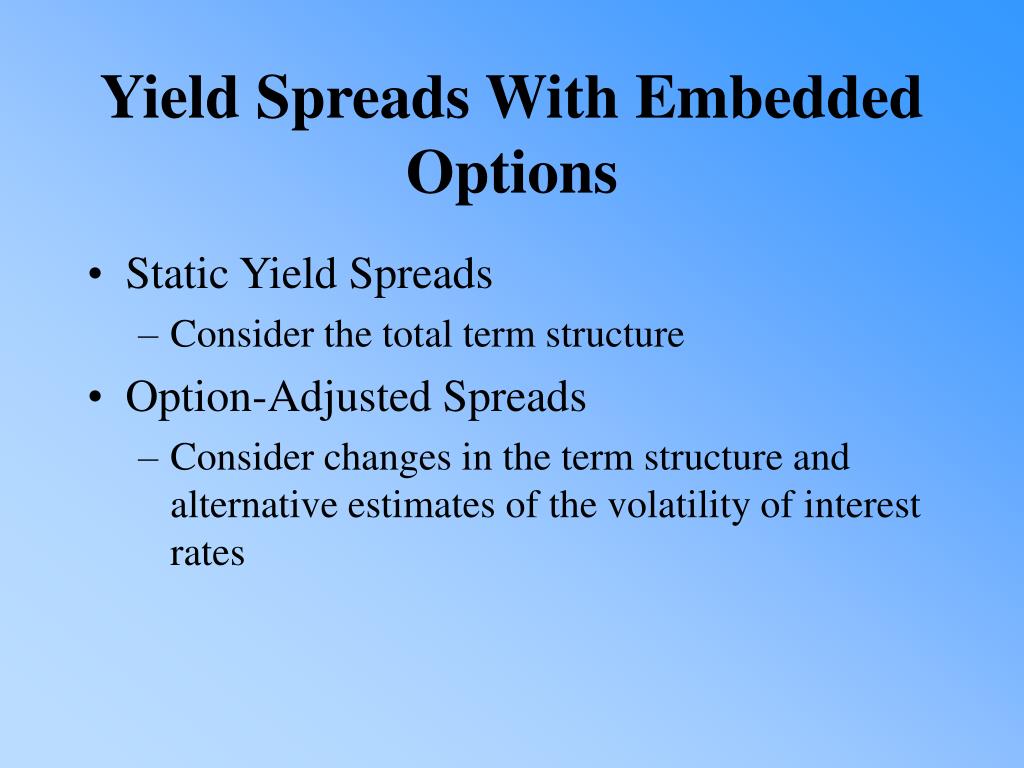 Yield Spreads With Embedded Options

• Static Yield Spreads
– Consider the total term structure
• Option-Adjusted Spreads
– Consider changes in the term structure and alternative estimates of the volatility of interest rates